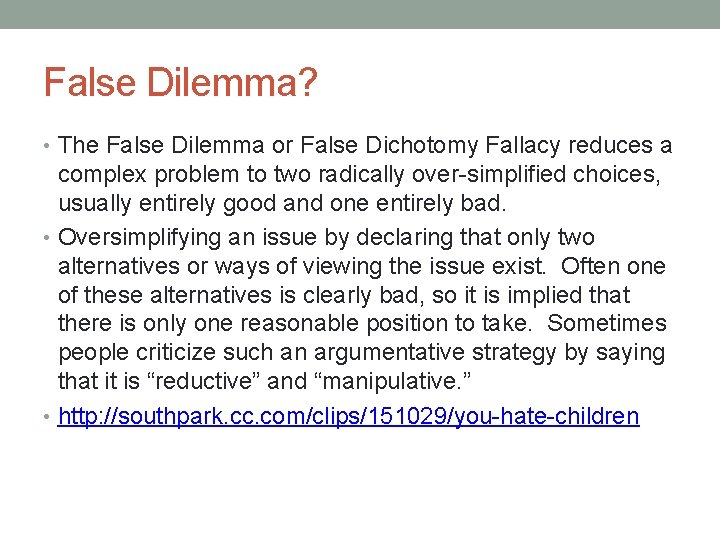 False Dilemma?

• The False Dilemma or False Dichotomy Fallacy reduces a complex problem to two radically over-simplified choices, usually entirely good and one entirely bad.

• Oversimplifying an issue by declaring that only two alternatives or ways of viewing the issue exist. Often one of these alternatives is clearly bad, so it is implied that there is only one reasonable position to take. Sometimes people criticize such an argumentative strategy by saying that it is “reductive” and “manipulative.”

• http://southpark.cc.com/clips/151029/you-hate-children